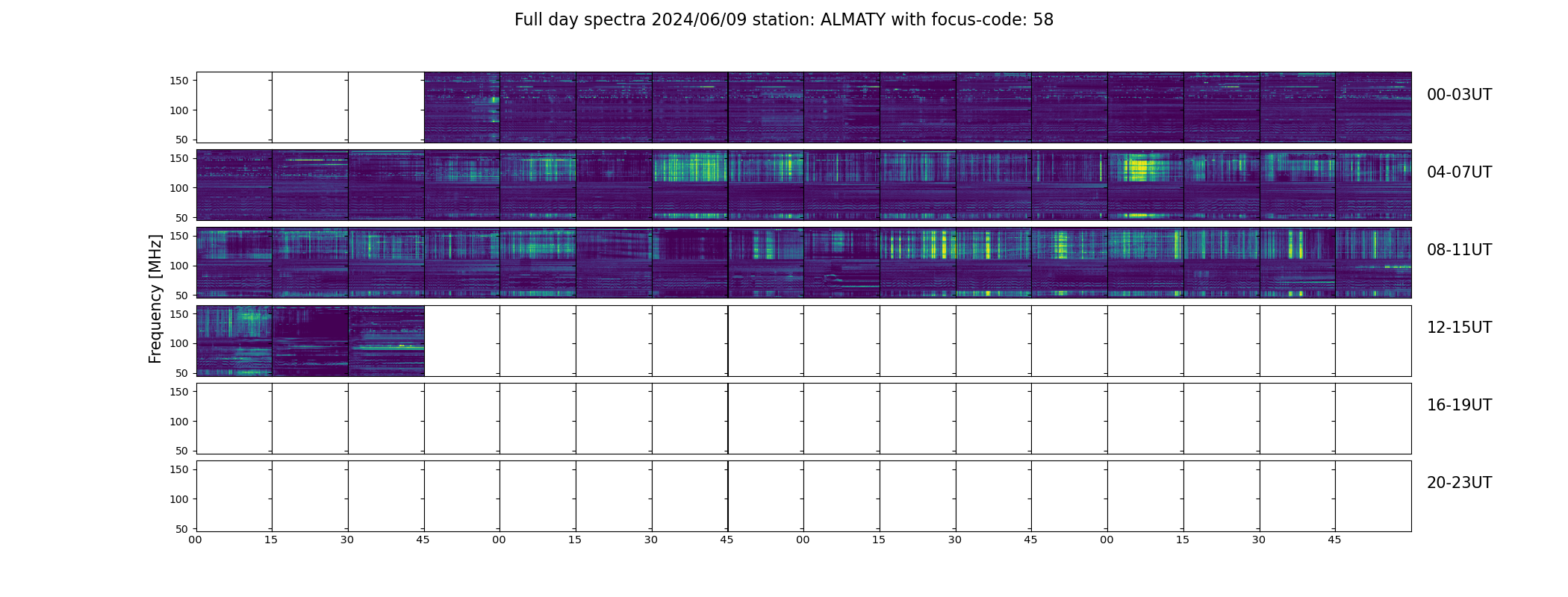 Full day spectra 2024/06/09 station: ALMATY with focus-code: 58

Frequency [MHz]

150
100
50
00-03UT

150
100
50
04-07UT

150
100
50
08-11UT

150
100
50
12-15UT

150
100
50
16-19UT

150
100
50
20-23UT

00 15 30 45 00 15 30 45 00 15 30 45 00 15 30 45